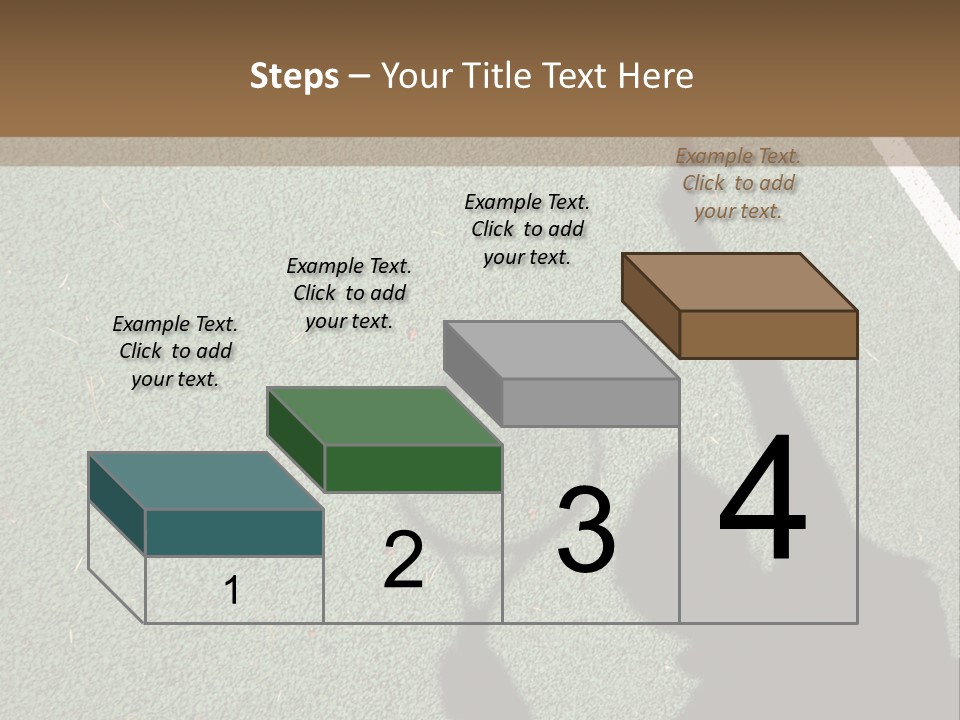 Steps – Your Title Text Here

Example Text. Click to add your text.

Example Text. Click to add your text.

Example Text. Click to add your text.

Example Text. Click to add your text.

1

2

3

4